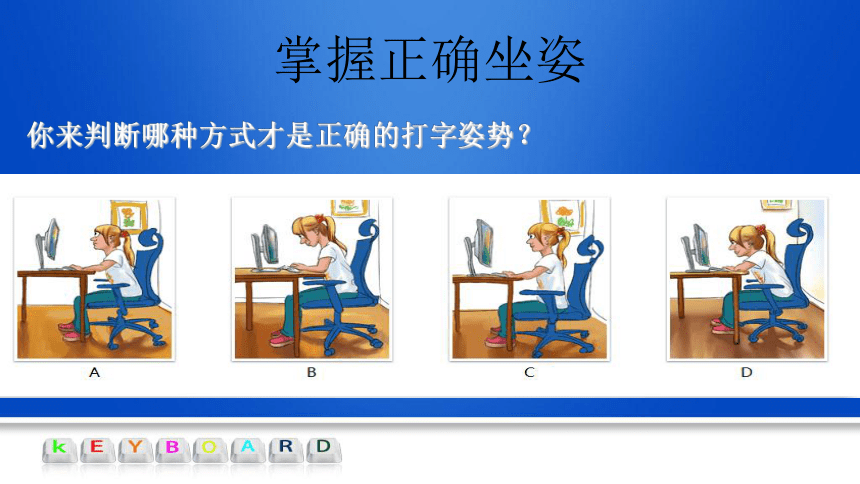 掌握正确坐姿

你来判断哪种方式才是正确的打字姿势？

A

B

C

D

k E Y B O A R D